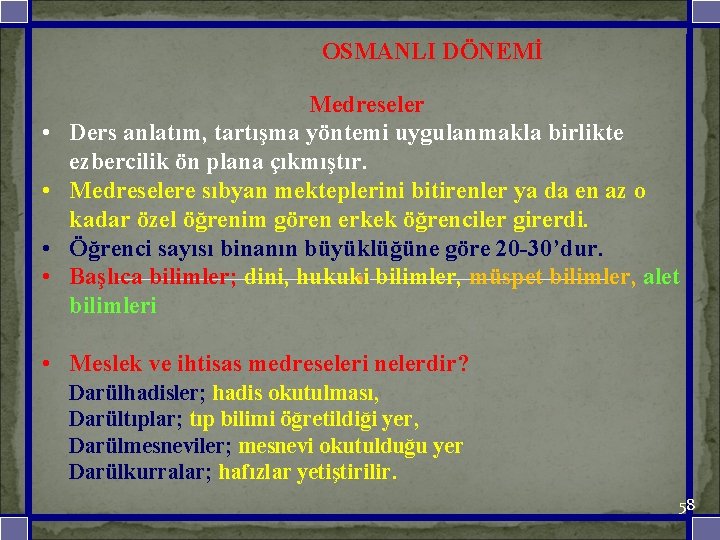 OSMANLI DÖNEMİ

Medreseler

• Ders anlatım, tartışma yöntemi uygulanmakla birlikte ezbercilik ön plana çıkmıştır.
• Medreselere sıbyan mekteplerini bitirenler ya da en az o kadar özel öğrenim gören erkek öğrenciler girerdi.
• Öğrenci sayısı binanın büyüklüğüne göre 20-30'dur.
• Başlıca bilimler; dini, hukuki bilimler, müspet bilimler, alet bilimleri

• Meslek ve ihtisas medreseleri nelerdir?
Darülhadisler; hadis okutulması,
Darültıplar; tıp bilimi öğretildiği yer,
Darülmesneviler; mesnevi okutulduğu yer
Darülkurralar; hafızlar yetiştirilir.

58